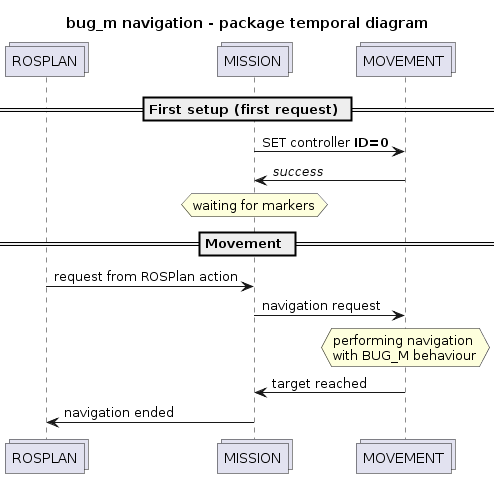 bug_m navigation - package temporal diagram

ROSPLAN

MISSION

MOVEMENT

First setup (first request)

SET controller ID=0

success

waiting for markers

Movement

request from ROSPlan action

navigation request

performing navigation with BUG_M behaviour

target reached

navigation ended

ROSPLAN

MISSION

MOVEMENT